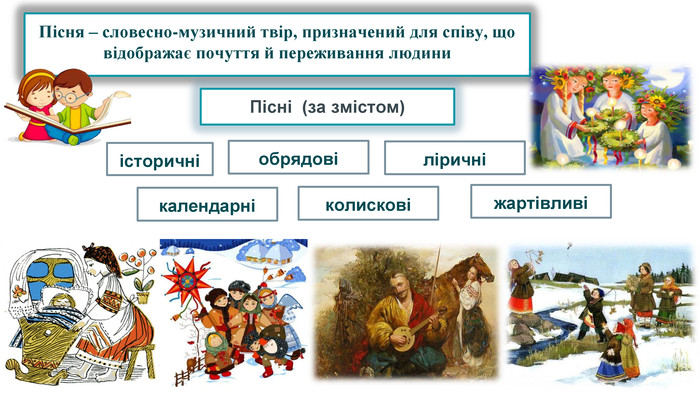 Пісня – словесно-музичний твір, призначений для співу, що відображає почуття й переживання людини

Пісні (за змістом)

історичні

обрядові

ліричні

календарні

колискові

жартівливі